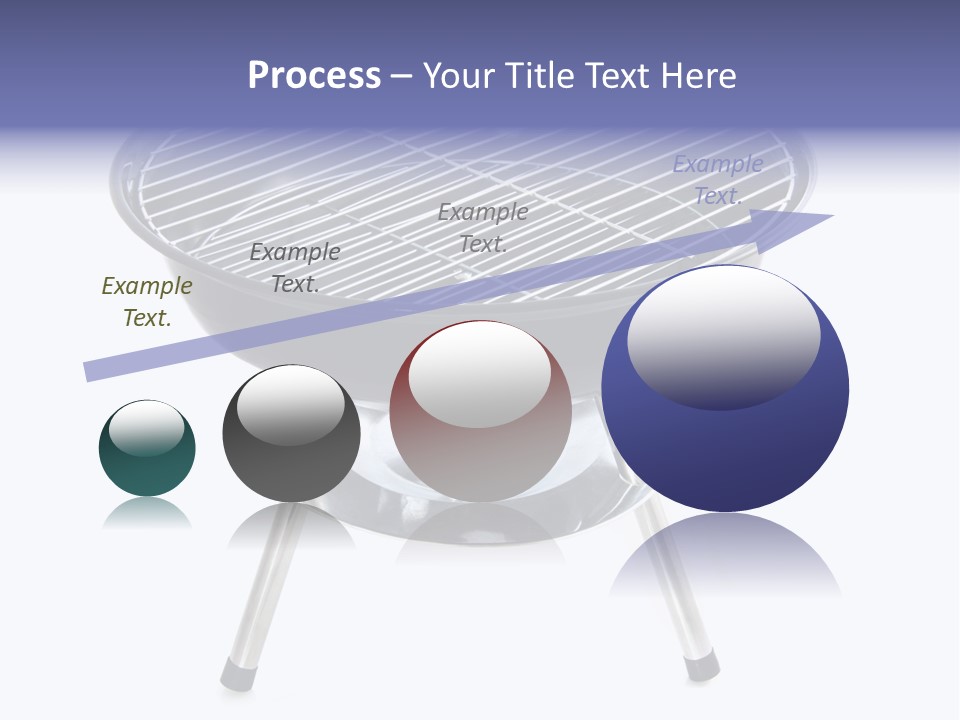 Process – Your Title Text Here

Example Text.

Example Text.

Example Text.

Example Text.